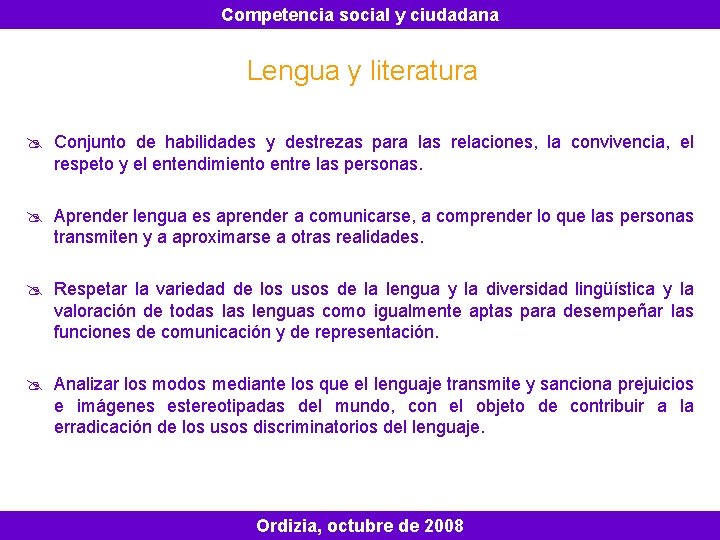 Competencia social y ciudadana

Lengua y literatura

Conjunto de habilidades y destrezas para las relaciones, la convivencia, el respeto y el entendimiento entre las personas.

Aprender lengua es aprender a comunicarse, a comprender lo que las personas transmiten y a aproximarse a otras realidades.

Respetar la variedad de los usos de la lengua y la diversidad lingüística y la valoración de todas las lenguas como igualmente aptas para desempeñar las funciones de comunicación y de representación.

Analizar los modos mediante los que el lenguaje transmite y sanciona prejuicios e imágenes estereotipadas del mundo, con el objeto de contribuir a la erradicación de los usos discriminatorios del lenguaje.

Ordizia, octubre de 2008